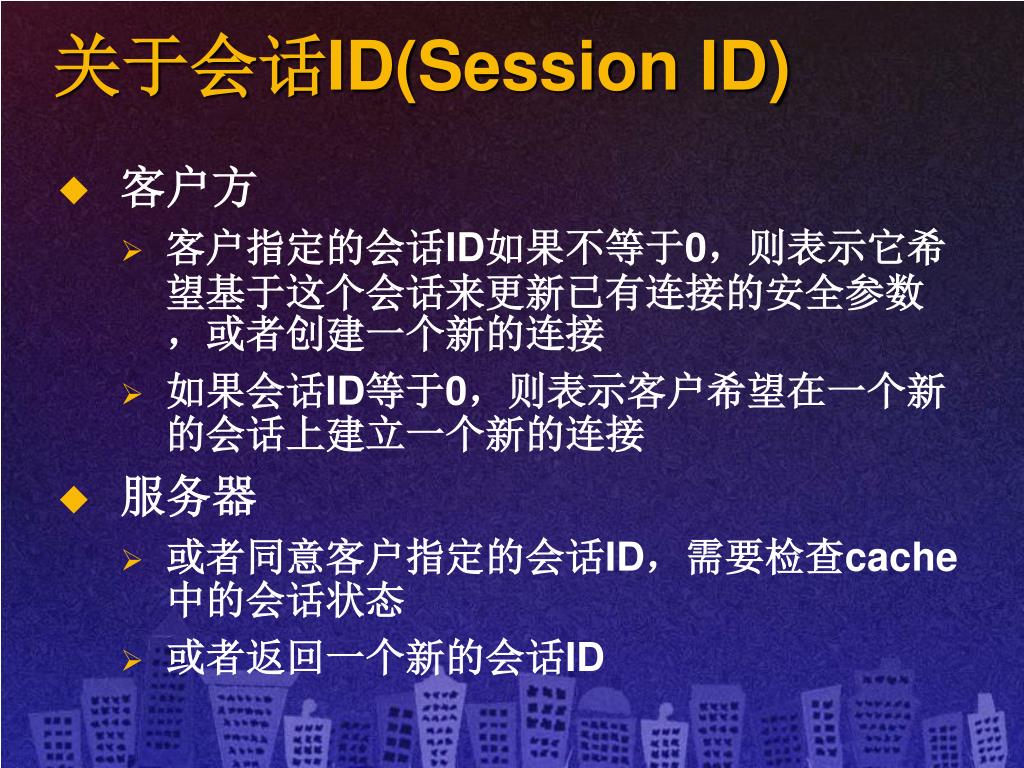 关于会话ID(Session ID)

◆ 客户方
➢ 客户指定的会话ID如果不等于0，则表示它希望基于这个会话来更新已有连接的安全参数，或者创建一个新的连接
➢ 如果会话ID等于0，则表示客户希望在一个新的会话上建立一个新的连接

◆ 服务器
➢ 或者同意客户指定的会话ID，需要检查cache中的会话状态
➢ 或者返回一个新的会话ID